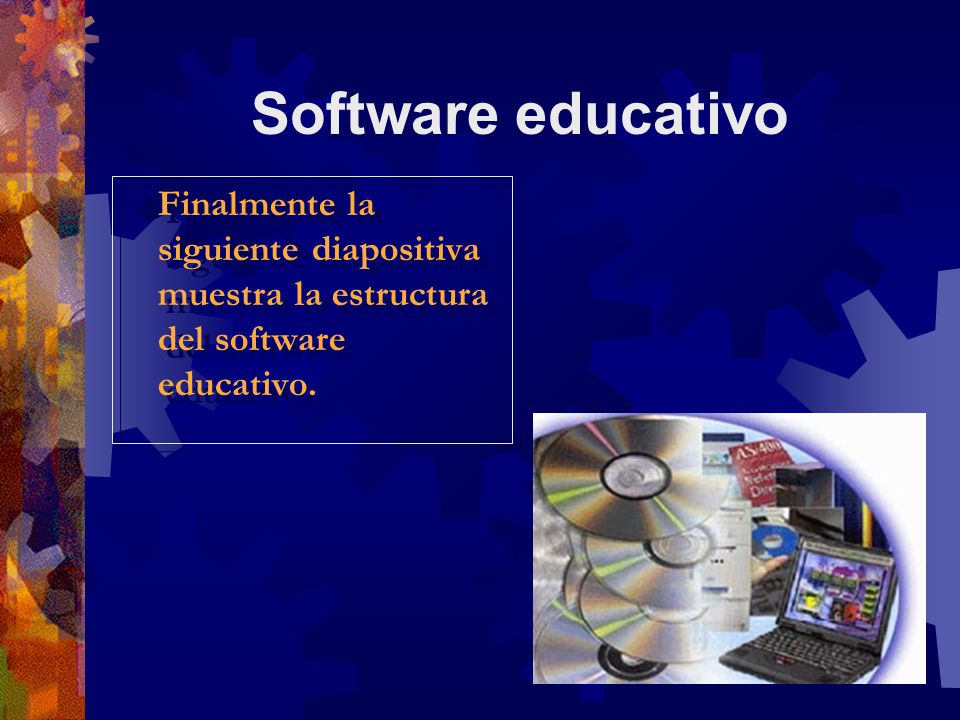 Software educativo

Finalmente la siguiente diapositiva muestra la estructura del software educativo.

AS/400